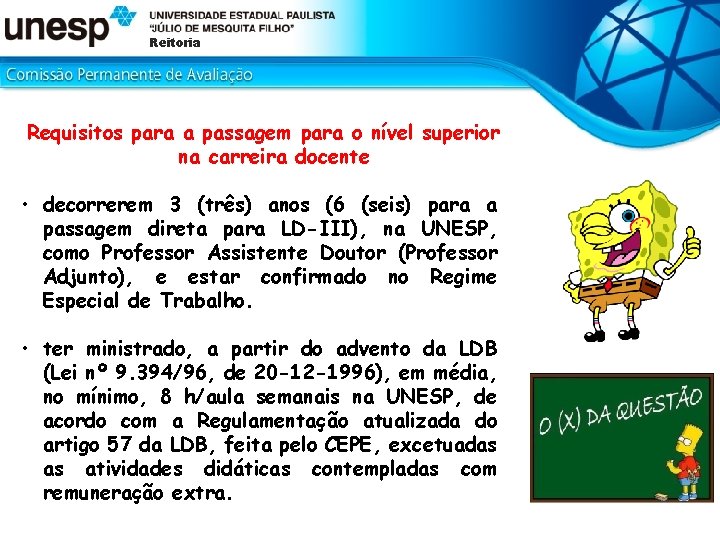 unesp UNIVERSIDADE ESTADUAL PAULISTA "JÚLIO DE MESQUITA FILHO" Reitoria

Comissão Permanente de Avaliação

Requisitos para a passagem para o nível superior na carreira docente

• decorrerem 3 (três) anos (6 (seis) para a passagem direta para LD-III), na UNESP, como Professor Assistente Doutor (Professor Adjunto), e estar confirmado no Regime Especial de Trabalho.

• ter ministrado, a partir do advento da LDB (Lei nº 9.394/96, de 20-12-1996), em média, no mínimo, 8 h/aula semanais na UNESP, de acordo com a Regulamentação atualizada do artigo 57 da LDB, feita pelo CEPE, excetuadas as atividades didáticas contempladas com remuneração extra.

O (X) DA QUESTÃO